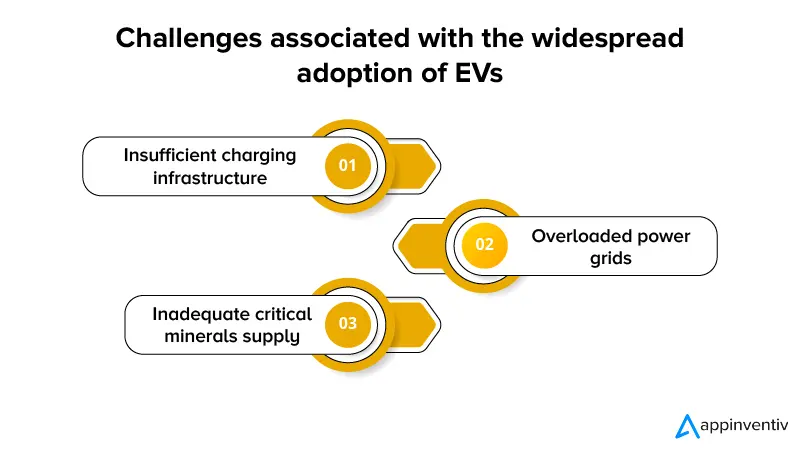 Challenges associated with the widespread adoption of EVs

Insufficient charging infrastructure
01

02
Overloaded power grids

Inadequate critical minerals supply
03

appinventiv